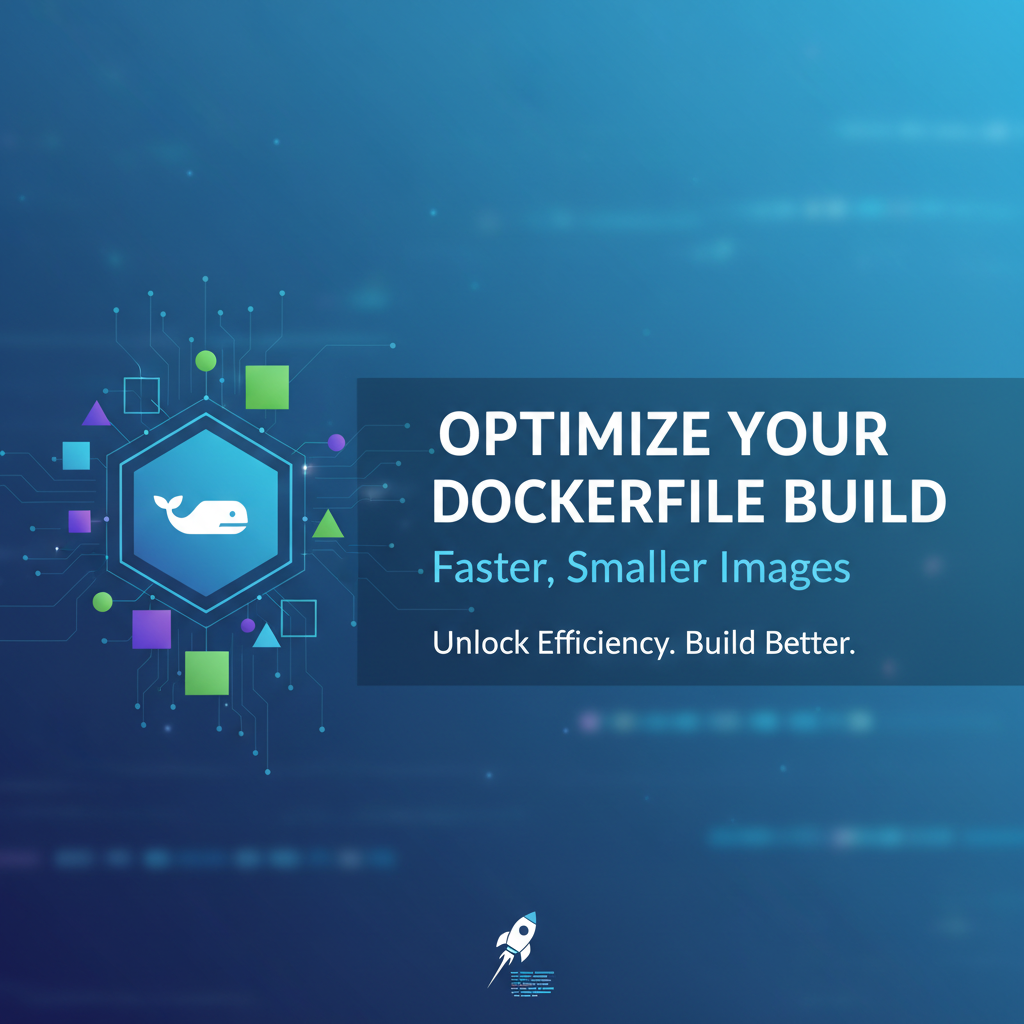 OPTIMIZE YOUR DOCKERFILE BUILD

Faster, Smaller Images

Unlock Efficiency. Build Better.